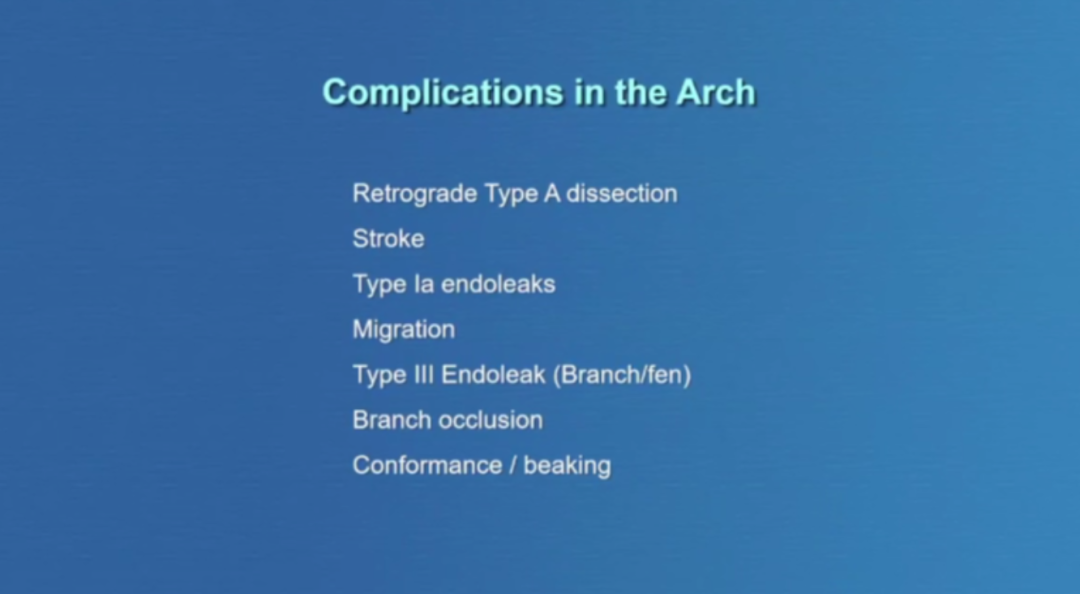 Complications in the Arch

Retrograde Type A dissection

Stroke

Type Ia endoleaks

Migration

Type III Endoleak (Branch/fen)

Branch occlusion

Conformance / beaking